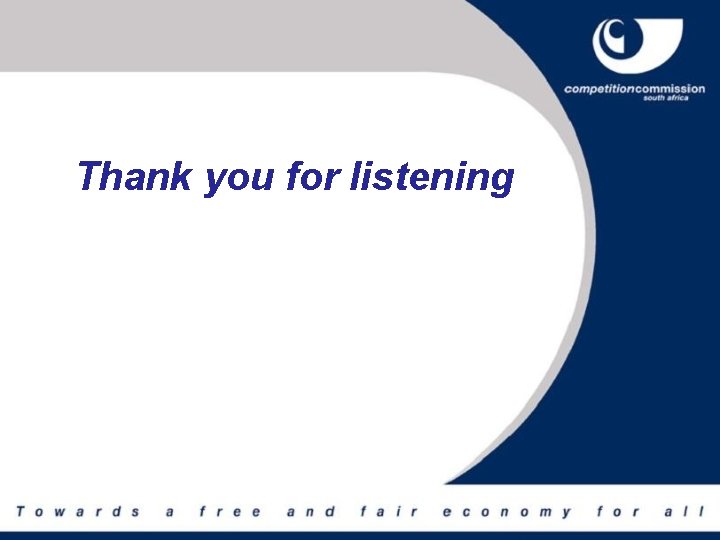 competitioncommission
south africa

Thank you for listening

Towards a free and fair economy for all